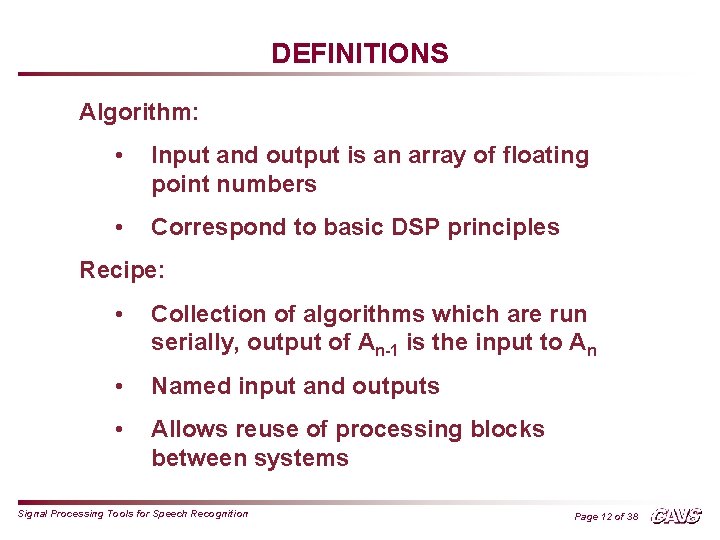 DEFINITIONS

Algorithm:

• Input and output is an array of floating point numbers

• Correspond to basic DSP principles

Recipe:

• Collection of algorithms which are run serially, output of $A_{n-1}$ is the input to $A_n$

• Named input and outputs

• Allows reuse of processing blocks between systems

Signal Processing Tools for Speech Recognition

Page 12 of 38

CAVS